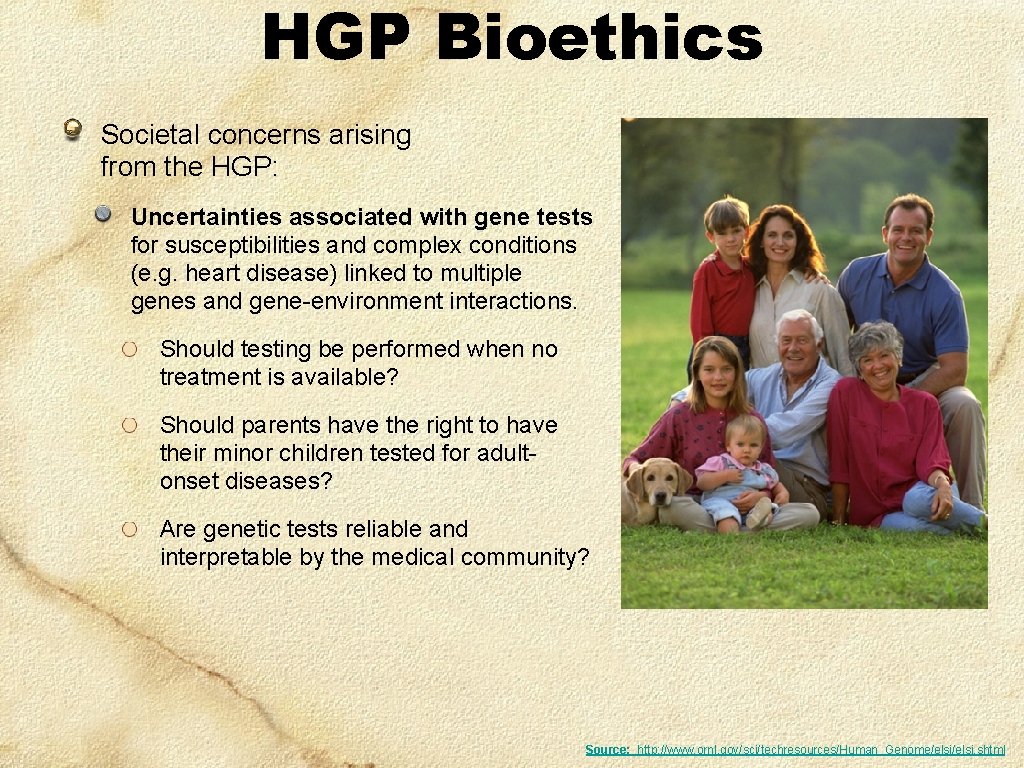 HGP Bioethics

Societal concerns arising from the HGP:

Uncertainties associated with gene tests for susceptibilities and complex conditions (e.g. heart disease) linked to multiple genes and gene-environment interactions.

Should testing be performed when no treatment is available?

Should parents have the right to have their minor children tested for adult-onset diseases?

Are genetic tests reliable and interpretable by the medical community?

Source: http://www.ornl.gov/sci/techresources/Human_Genome/elsi/elsi.shtml